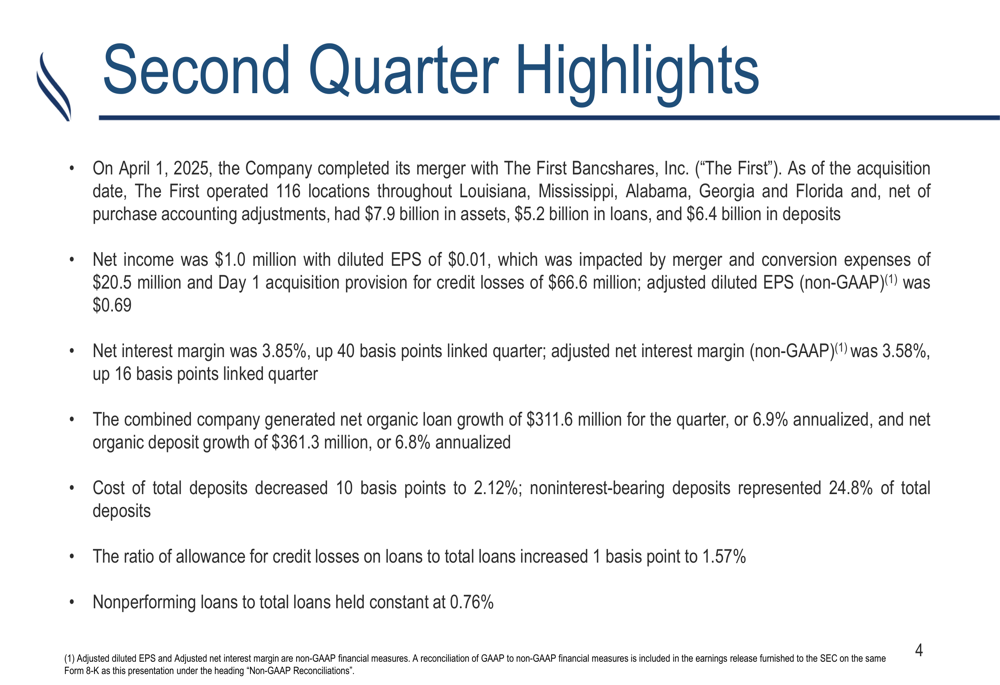 Second Quarter Highlights

• On April 1, 2025, the Company completed its merger with The First Bancshares, Inc. ("The First"). As of the acquisition date, The First operated 116 locations throughout Louisiana, Mississippi, Alabama, Georgia and Florida and, net of purchase accounting adjustments, had \$7.9 billion in assets, \$5.2 billion in loans, and \$6.4 billion in deposits

• Net income was \$1.0 million with diluted EPS of \$0.01, which was impacted by merger and conversion expenses of \$20.5 million and Day 1 acquisition provision for credit losses of \$66.6 million; adjusted diluted EPS (non-GAAP)$^{(1)}$ was \$0.69

• Net interest margin was 3.85%, up 40 basis points linked quarter; adjusted net interest margin (non-GAAP)$^{(1)}$ was 3.58%, up 16 basis points linked quarter

• The combined company generated net organic loan growth of \$311.6 million for the quarter, or 6.9% annualized, and net organic deposit growth of \$361.3 million, or 6.8% annualized

• Cost of total deposits decreased 10 basis points to 2.12%; noninterest-bearing deposits represented 24.8% of total deposits

• The ratio of allowance for credit losses on loans to total loans increased 1 basis point to 1.57%

• Nonperforming loans to total loans held constant at 0.76%

(1) Adjusted diluted EPS and Adjusted net interest margin are non-GAAP financial measures. A reconciliation of GAAP to non-GAAP financial measures is included in the earnings release furnished to the SEC on the same Form 8-K as this presentation under the heading "Non-GAAP Reconciliations".

4